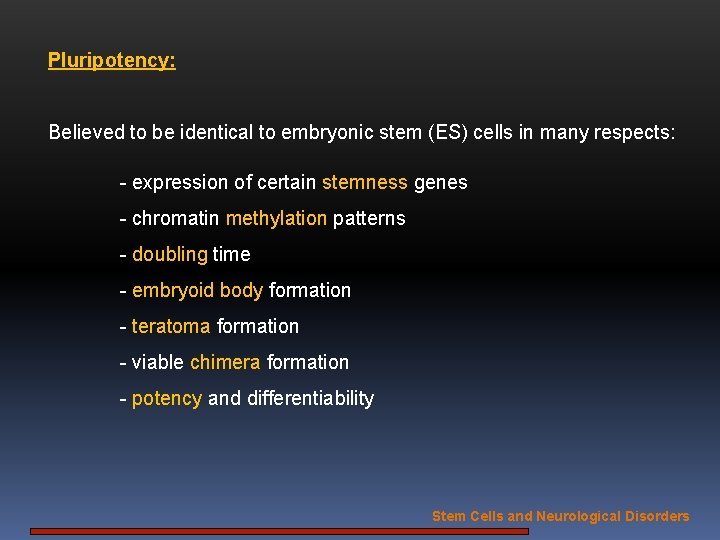 Pluripotency:

Believed to be identical to embryonic stem (ES) cells in many respects:

- expression of certain stemness genes

- chromatin methylation patterns

- doubling time

- embryoid body formation

- teratoma formation

- viable chimera formation

- potency and differentiability

Stem Cells and Neurological Disorders